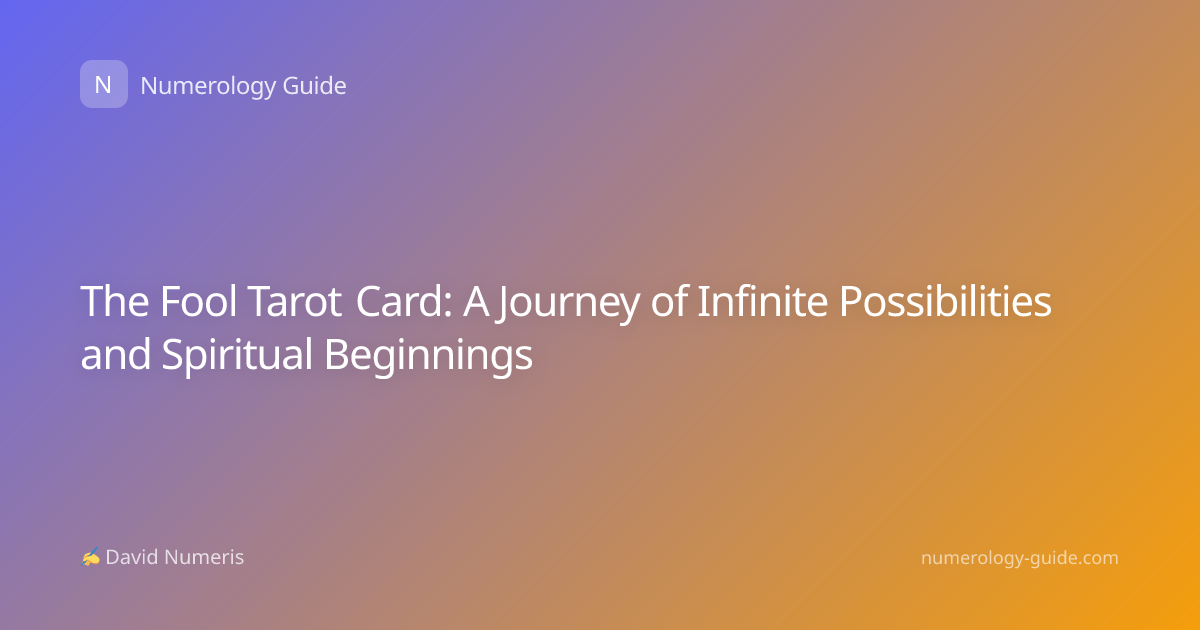 N Numerology Guide

The Fool Tarot Card: A Journey of Infinite Possibilities and Spiritual Beginnings

✍ David Numeris

numerology-guide.com